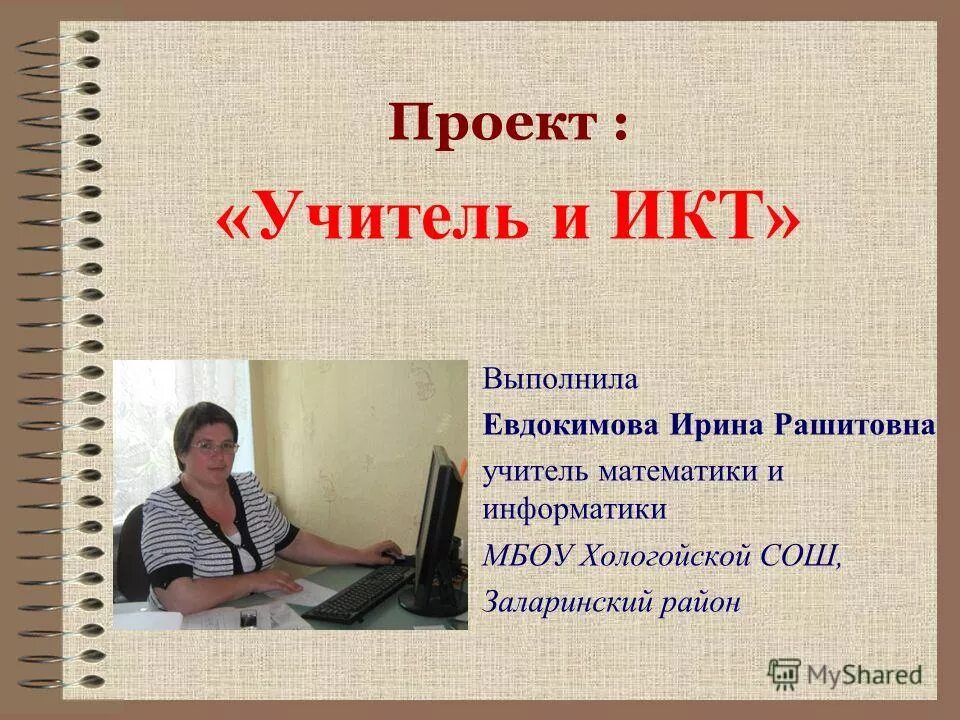 Проект :
«Учитель и ИКТ»

Выполнила
Евдокимова Ирина Рашитовна
учитель математики и информатики
МБОУ Хологойской СОШ,
Заларинский район

MyShared